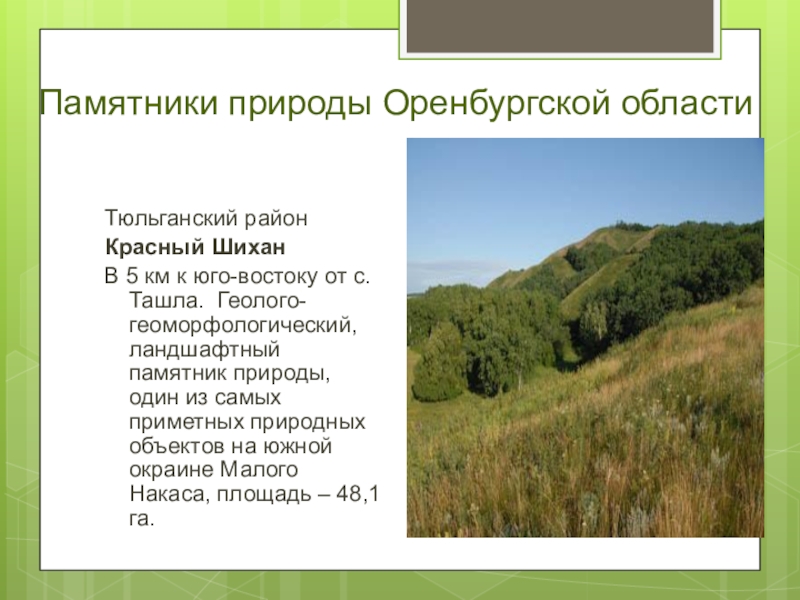 Памятники природы Оренбургской области

Тюльганский район

Красный Шихан

В 5 км к юго-востоку от с. Ташла. Геолого-геоморфологический, ландшафтный памятник природы, один из самых приметных природных объектов на южной окраине Малого Накаса, площадь – 48,1 га.